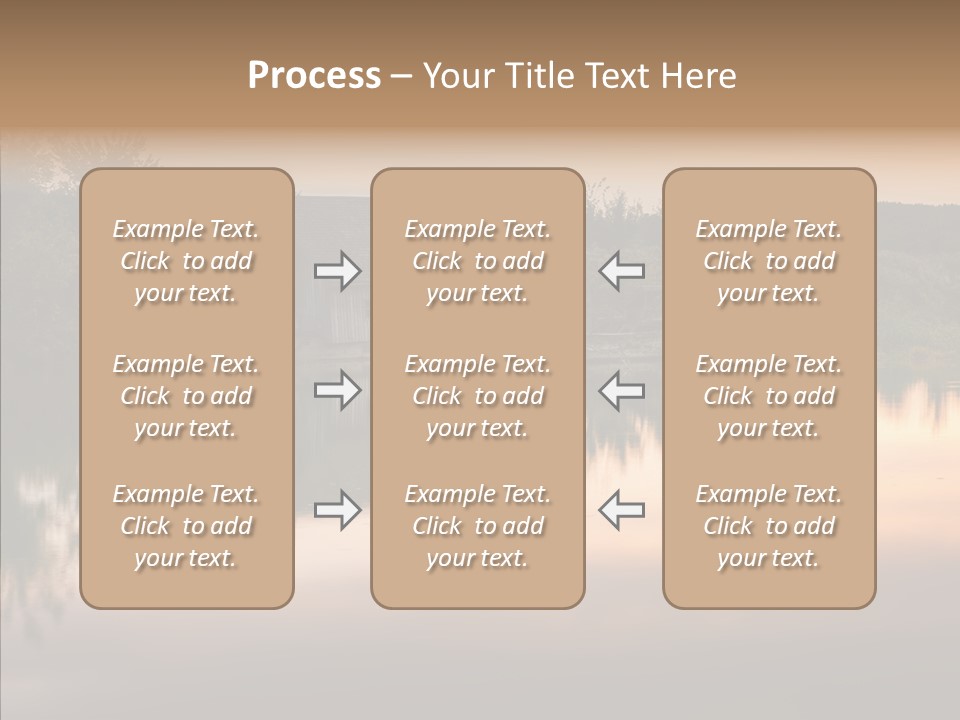 Process – Your Title Text Here

Example Text. Click to add your text.

Example Text. Click to add your text.

Example Text. Click to add your text.

Example Text. Click to add your text.

Example Text. Click to add your text.

Example Text. Click to add your text.

Example Text. Click to add your text.

Example Text. Click to add your text.

Example Text. Click to add your text.